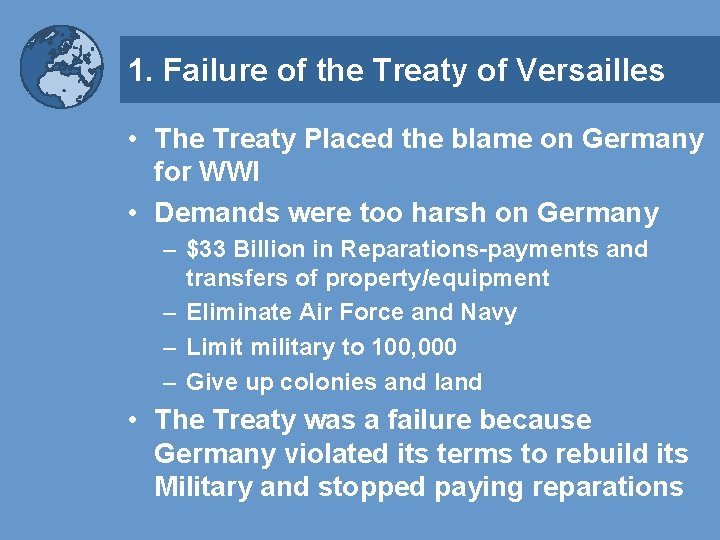 1. Failure of the Treaty of Versailles

• The Treaty Placed the blame on Germany for WWI
• Demands were too harsh on Germany
– \$33 Billion in Reparations-payments and transfers of property/equipment
– Eliminate Air Force and Navy
– Limit military to 100,000
– Give up colonies and land
• The Treaty was a failure because Germany violated its terms to rebuild its Military and stopped paying reparations